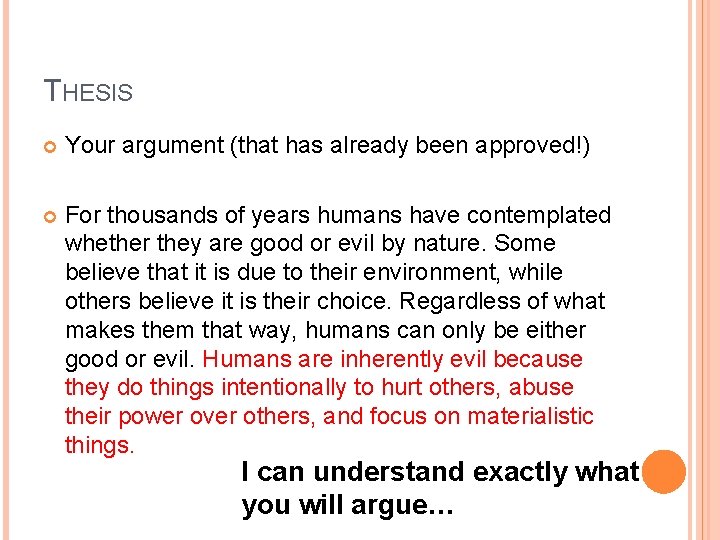 THESIS

Your argument (that has already been approved!)

For thousands of years humans have contemplated whether they are good or evil by nature. Some believe that it is due to their environment, while others believe it is their choice. Regardless of what makes them that way, humans can only be either good or evil. Humans are inherently evil because they do things intentionally to hurt others, abuse their power over others, and focus on materialistic things.

I can understand exactly what you will argue…